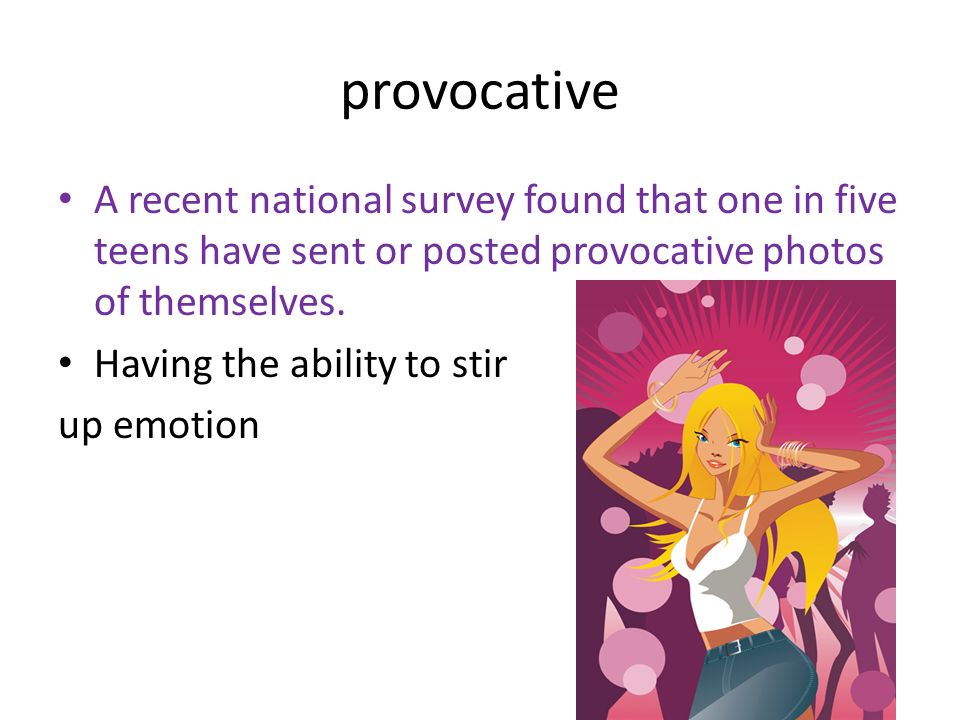 provocative

• A recent national survey found that one in five teens have sent or posted provocative photos of themselves.

• Having the ability to stir
up emotion